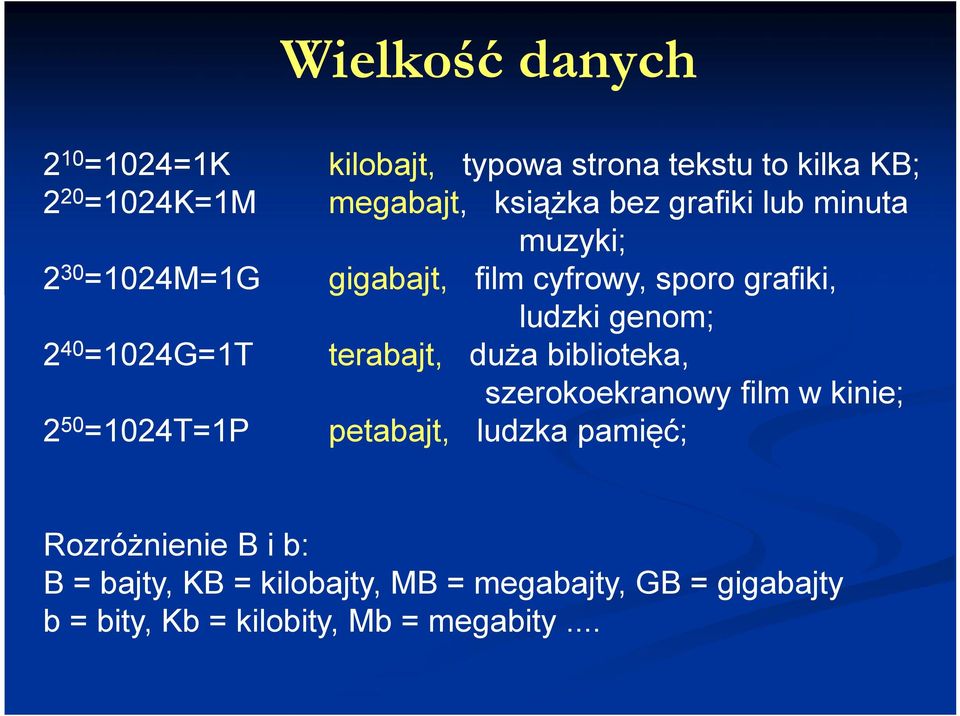 Wielkość danych

$2^{10}$=1024=1K kilobajt, typowa strona tekstu to kilka KB;
$2^{20}$=1024K=1M megabajt, książka bez grafiki lub minuta muzyki;
$2^{30}$=1024M=1G gigabajt, film cyfrowy, sporo grafiki, ludzki genom;
$2^{40}$=1024G=1T terabajt, duża biblioteka, szerokoekranowy film w kinie;
$2^{50}$=1024T=1P petabajt, ludzka pamięć;

Rozróżnienie B i b:
B = bajty, KB = kilobajty, MB = megabajty, GB = gigabajty
b = bity, Kb = kilobity, Mb = megabity ....